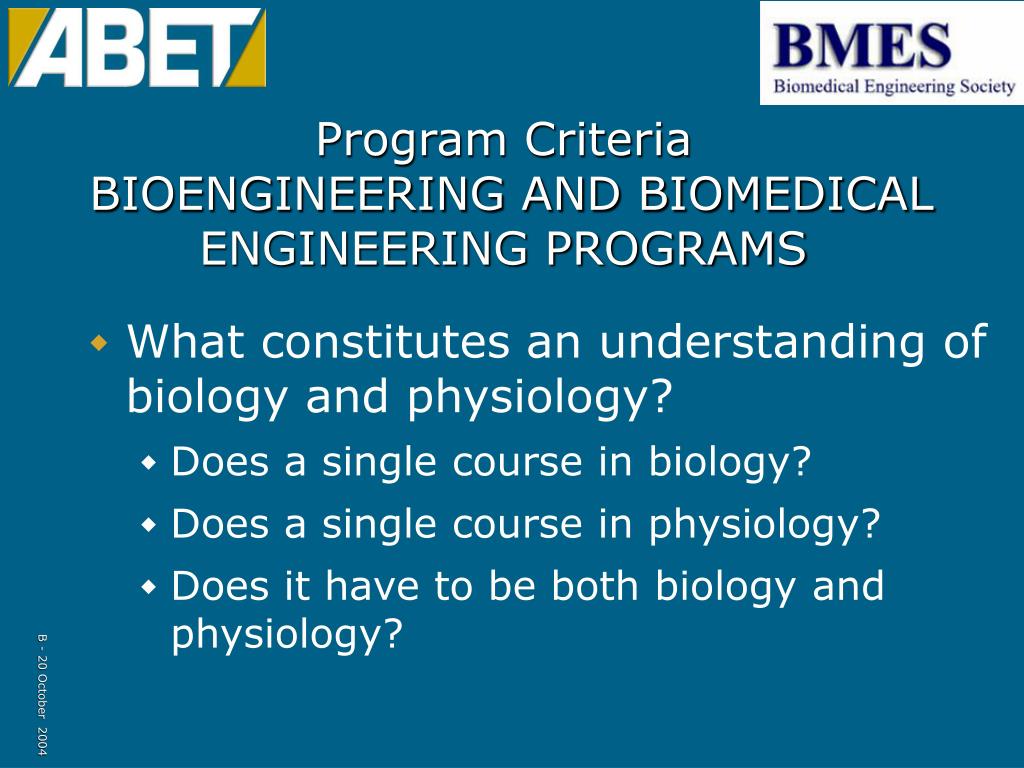 ABET

BMES
Biomedical Engineering Society

Program Criteria
BIOENGINEERING AND BIOMEDICAL ENGINEERING PROGRAMS

What constitutes an understanding of biology and physiology?

Does a single course in biology?

Does a single course in physiology?

Does it have to be both biology and physiology?

B - 20 October 2004